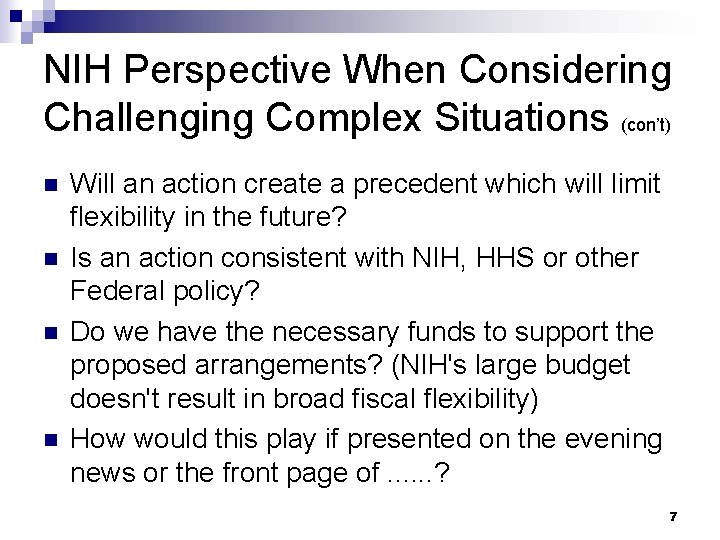 NIH Perspective When Considering Challenging Complex Situations (con't)

Will an action create a precedent which will limit flexibility in the future?

Is an action consistent with NIH, HHS or other Federal policy?

Do we have the necessary funds to support the proposed arrangements? (NIH's large budget doesn't result in broad fiscal flexibility)

How would this play if presented on the evening news or the front page of ......?

7